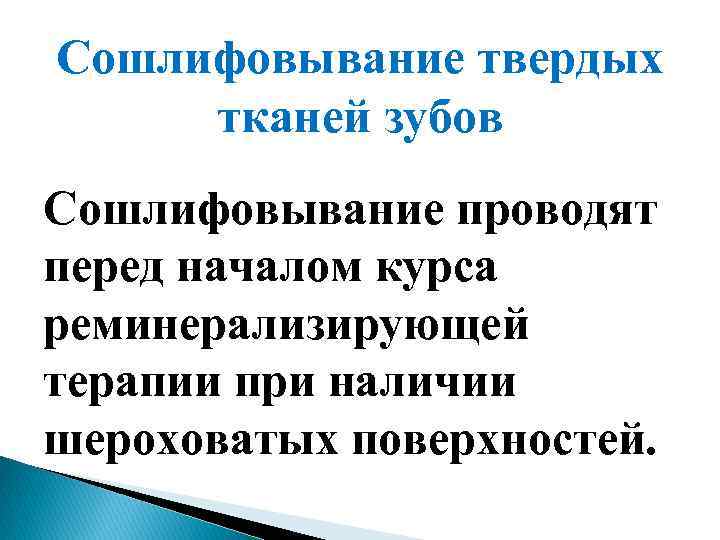 Сошлифовывание твердых тканей зубов

Сошлифовывание проводят перед началом курса реминерализирующей терапии при наличии шероховатых поверхностей.